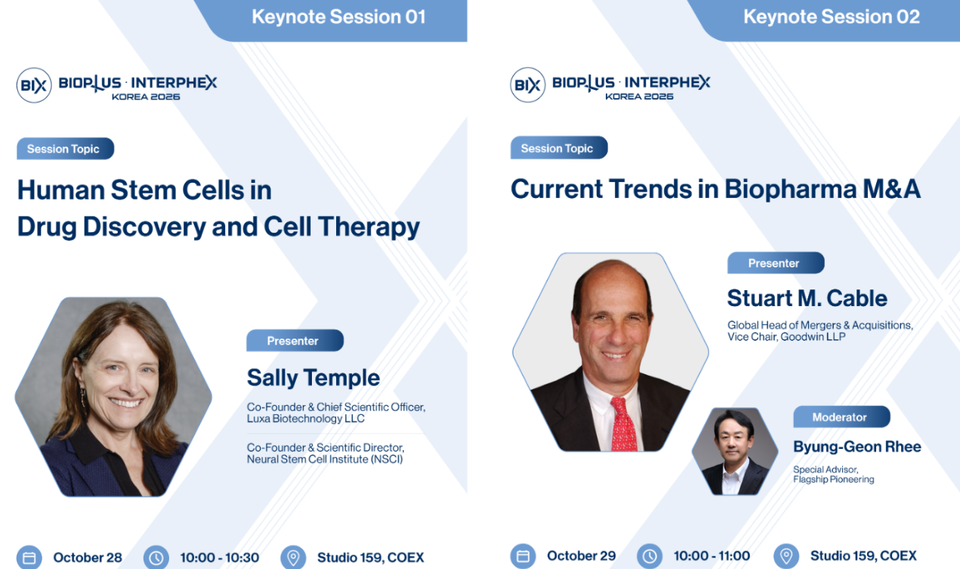 Keynote Session 01

BIX BIOPLUS · INTERPHEX KOREA 2026

Session Topic

Human Stem Cells in Drug Discovery and Cell Therapy

Presenter

Sally Temple

Co-Founder & Chief Scientific Officer, Luxa Biotechnology LLC

Co-Founder & Scientific Director, Neural Stem Cell Institute (NSCI)

October 28 10:00 - 10:30 Studio 159, COEX

Keynote Session 02

BIX BIOPLUS · INTERPHEX KOREA 2026

Session Topic

Current Trends in Biopharma M&A

Presenter

Stuart M. Cable

Global Head of Mergers & Acquisitions, Vice Chair, Goodwin LLP

Moderator

Byung-Geon Rhee

Special Advisor, Flagship Pioneering

October 29 10:00 - 11:00 Studio 159, COEX